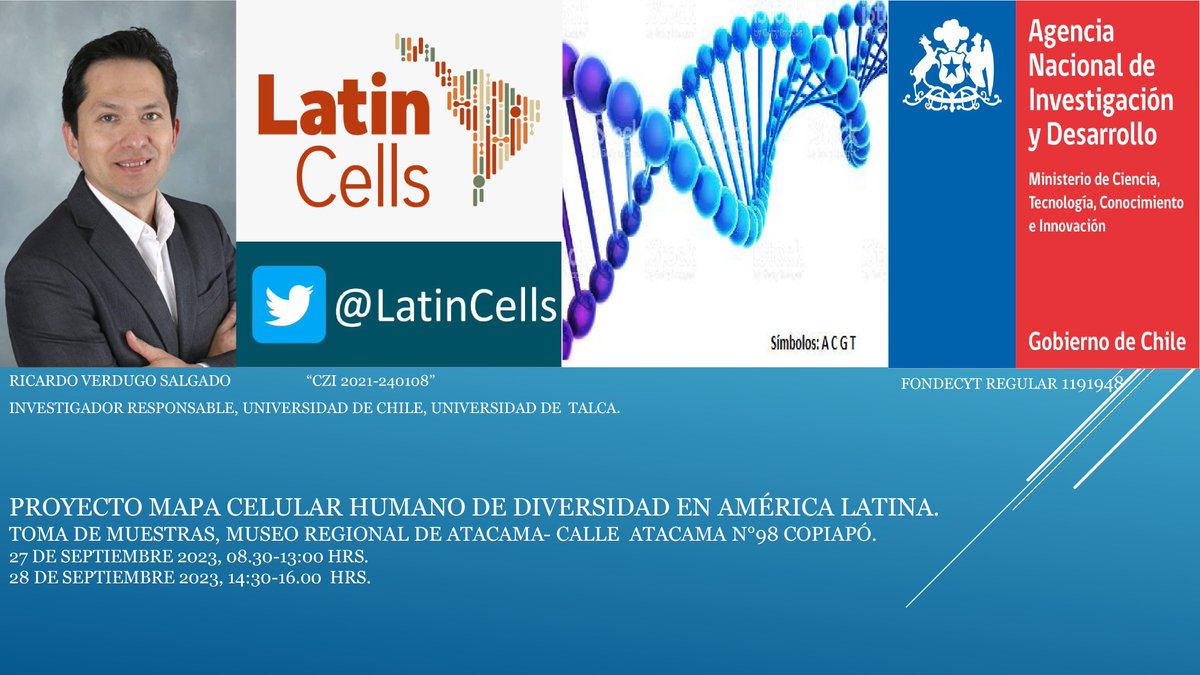 Latin Cells

@LatinCells

Símbolos: A C G T

Agencia Nacional de Investigación y Desarrollo

Ministerio de Ciencia, Tecnología, Conocimiento e Innovación

Gobierno de Chile

RICARDO VERDUGO SALGADO "CZI 2021-240108" FONDECYT REGULAR 1191948

INVESTIGADOR RESPONSABLE, UNIVERSIDAD DE CHILE, UNIVERSIDAD DE TALCA.

PROYECTO MAPA CELULAR HUMANO DE DIVERSIDAD EN AMÉRICA LATINA.
TOMA DE MUESTRAS, MUSEO REGIONAL DE ATACAMA- CALLE ATACAMA N°98 COPIAPÓ.
27 DE SEPTIEMBRE 2023, 08.30-13:00 HRS.
28 DE SEPTIEMBRE 2023, 14:30-16.00 HRS.